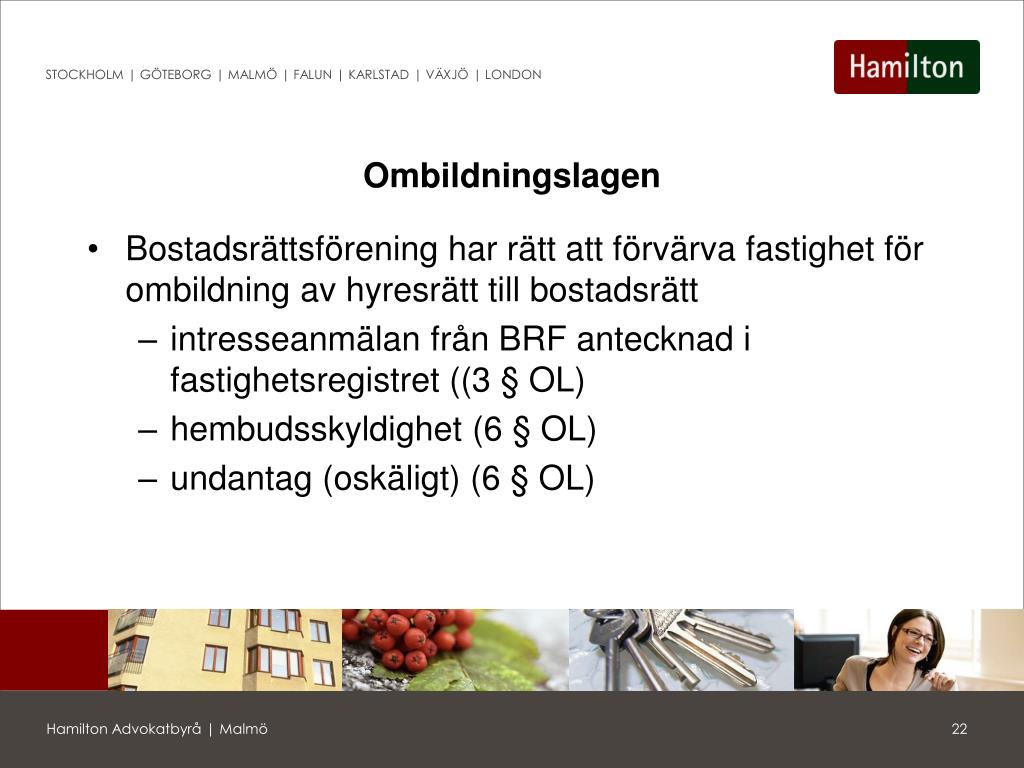 STOCKHOLM | GÖTEBORG | MALMÖ | FALUN | KARLSTAD | VÄXJÖ | LONDON

Hamilton

Ombildningslagen

• Bostadsrättsförening har rätt att förvärva fastighet för ombildning av hyresrätt till bostadsrätt
– intresseanmälan från BRF antecknad i fastighetsregistret ((3 § OL)
– hembudsskyldighet (6 § OL)
– undantag (oskäligt) (6 § OL)

Hamilton Advokatbyrå | Malmö

22